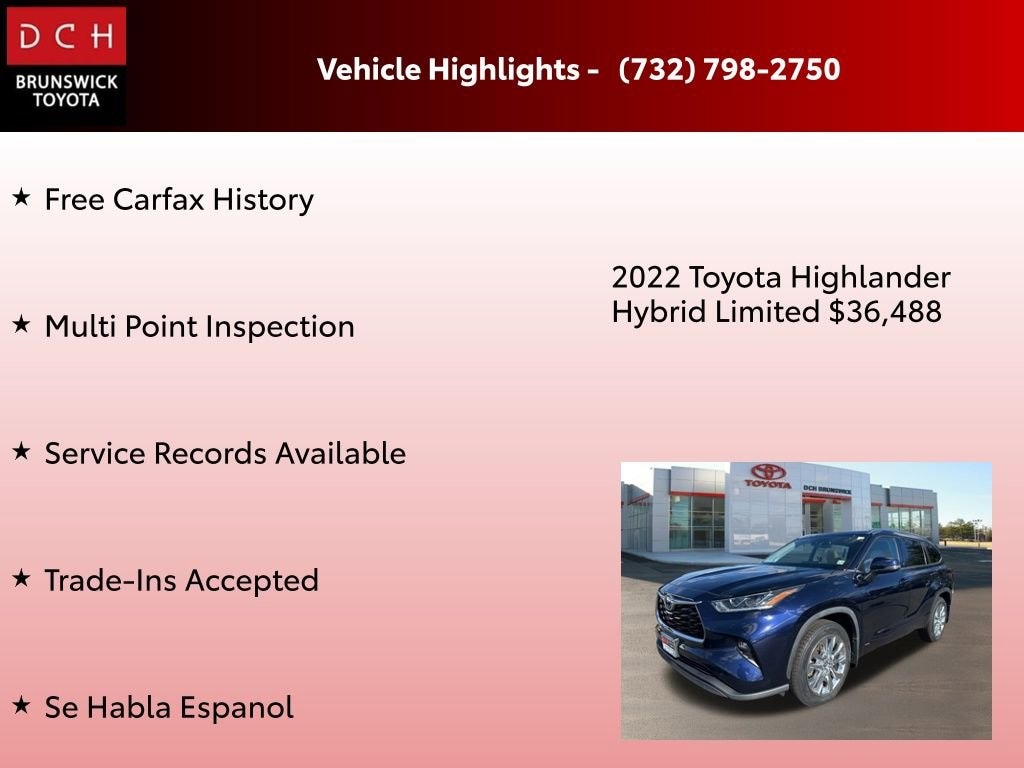 DCH
BRUNSWICK
TOYOTA

Vehicle Highlights - (732) 798-2750

★ Free Carfax History

★ Multi Point Inspection

★ Service Records Available

★ Trade-Ins Accepted

★ Se Habla Espanol

2022 Toyota Highlander Hybrid Limited $36,488

TOYOTA
DCH BRUNSWICK